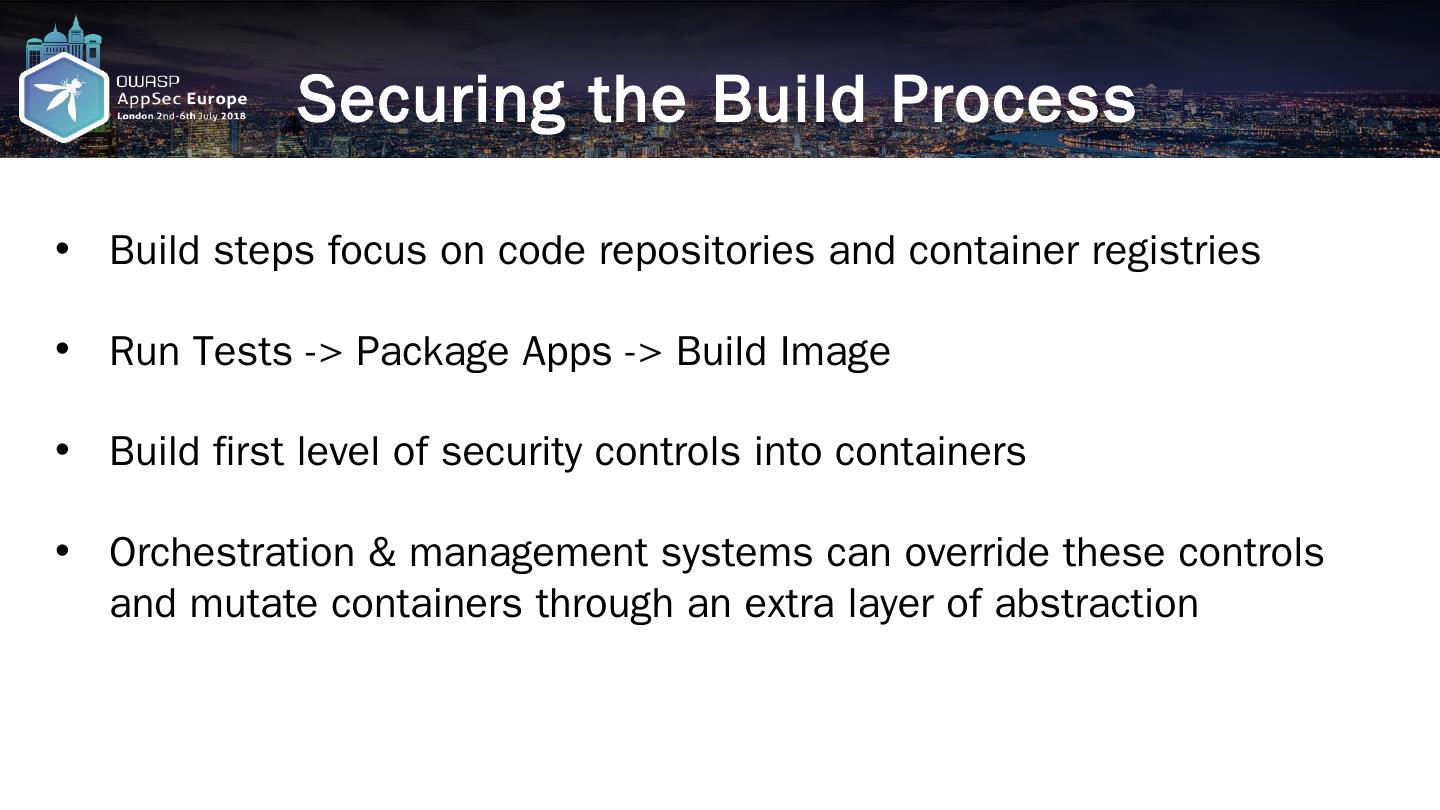 OWASP
AppSec Europe
London 2nd-6th July 2018

Securing the Build Process

• Build steps focus on code repositories and container registries

• Run Tests -> Package Apps -> Build Image

• Build first level of security controls into containers

• Orchestration & management systems can override these controls and mutate containers through an extra layer of abstraction